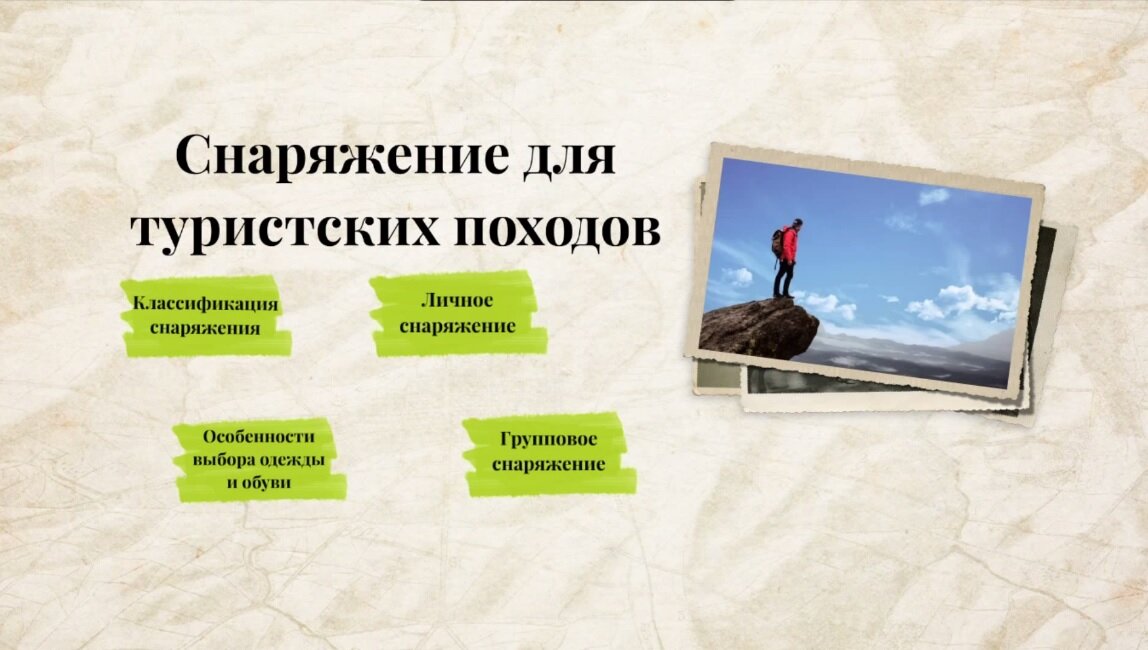 Снаряжение для туристских походов

Классификация снаряжения

Личное снаряжение

Особенности выбора одежды и обуви

Групповое снаряжение